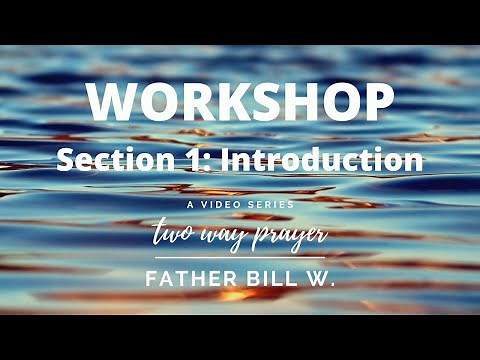 WORKSHOP
Section 1: Introduction

A VIDEO SERIES
two way prayer

FATHER BILL W.